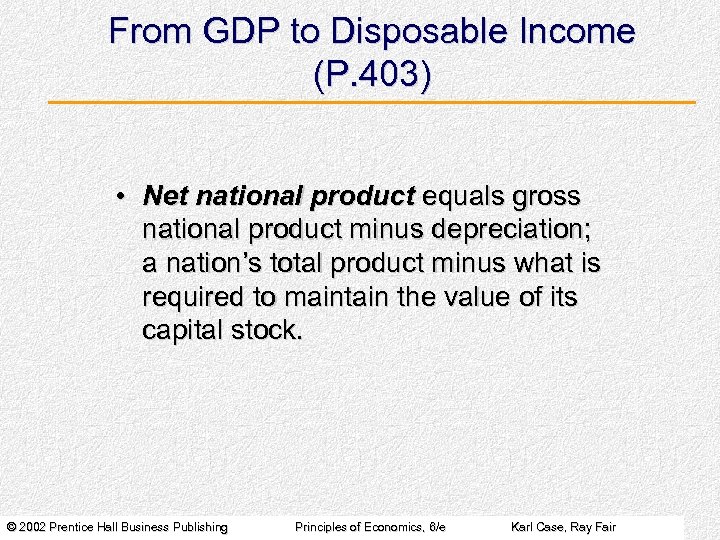 From GDP to Disposable Income (P.403)

• Net national product equals gross national product minus depreciation; a nation's total product minus what is required to maintain the value of its capital stock.

© 2002 Prentice Hall Business Publishing Principles of Economics, 6/e Karl Case, Ray Fair